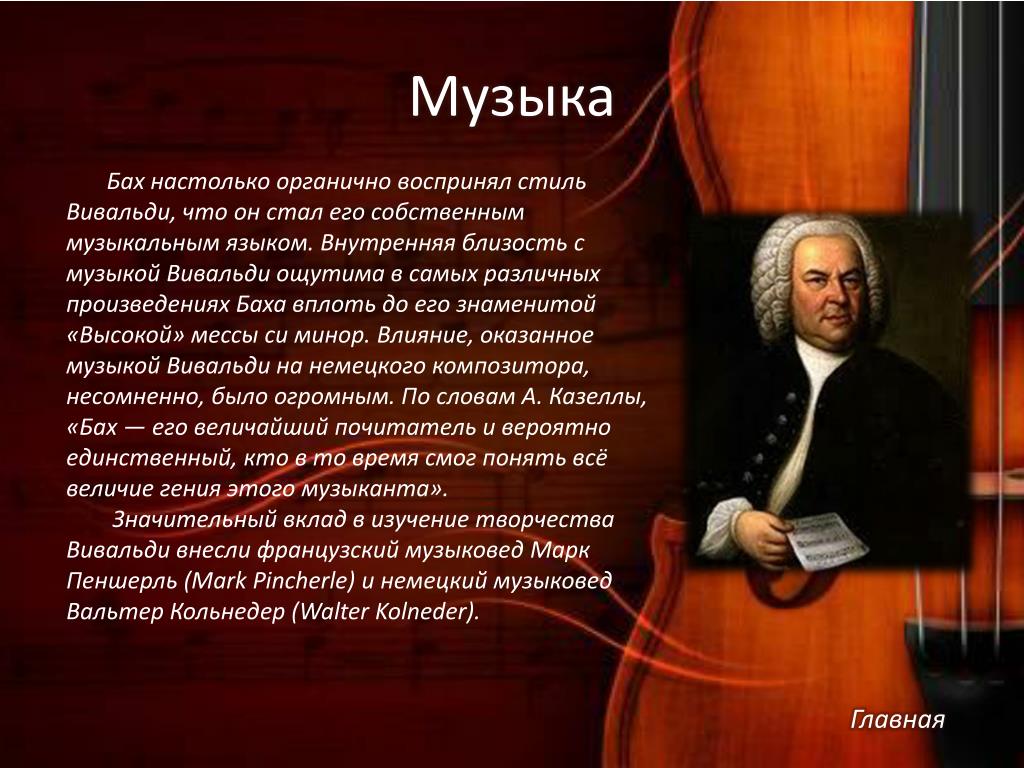 Музыка

Бах настолько органично воспринял стиль Вивальди, что он стал его собственным музыкальным языком. Внутренняя близость с музыкой Вивальди ощутима в самых различных произведениях Баха вплоть до его знаменитой «Высокой» мессы си минор. Влияние, оказанное музыкой Вивальди на немецкого композитора, несомненно, было огромным. По словам А. Казеллы, «Бах — его величайший почитатель и вероятно единственный, кто в то время смог понять всё величие гения этого музыканта».

Значительный вклад в изучение творчества Вивальди внесли французский музыковед Марк Пеншерль (Mark Pincherle) и немецкий музыковед Вальтер Кольнедер (Walter Kolneder).

Главная